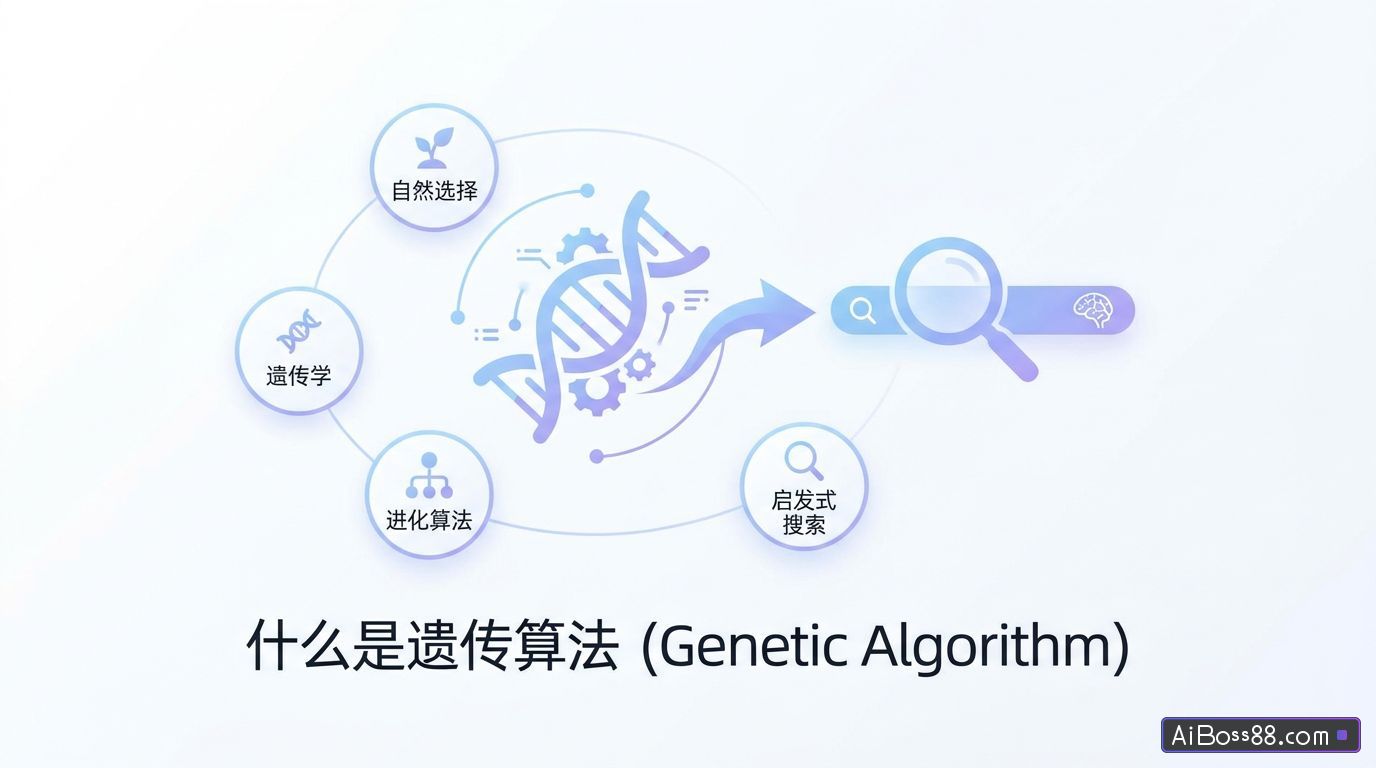 自然选择

遗传学

进化算法

启发式搜索

什么是遗传算法 (Genetic Algorithm)

AiBoss88.com